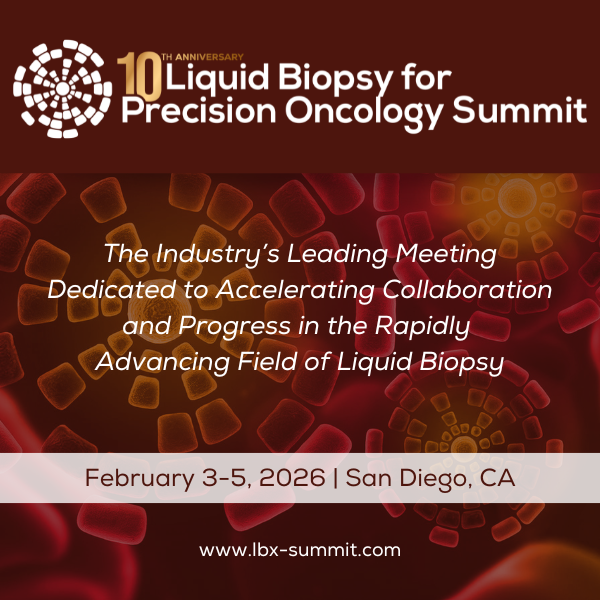 10TH ANNIVERSARY
Liquid Biopsy for
Precision Oncology Summit

The Industry's Leading Meeting Dedicated to Accelerating Collaboration and Progress in the Rapidly Advancing Field of Liquid Biopsy

February 3-5, 2026 | San Diego, CA

www.lbx-summit.com